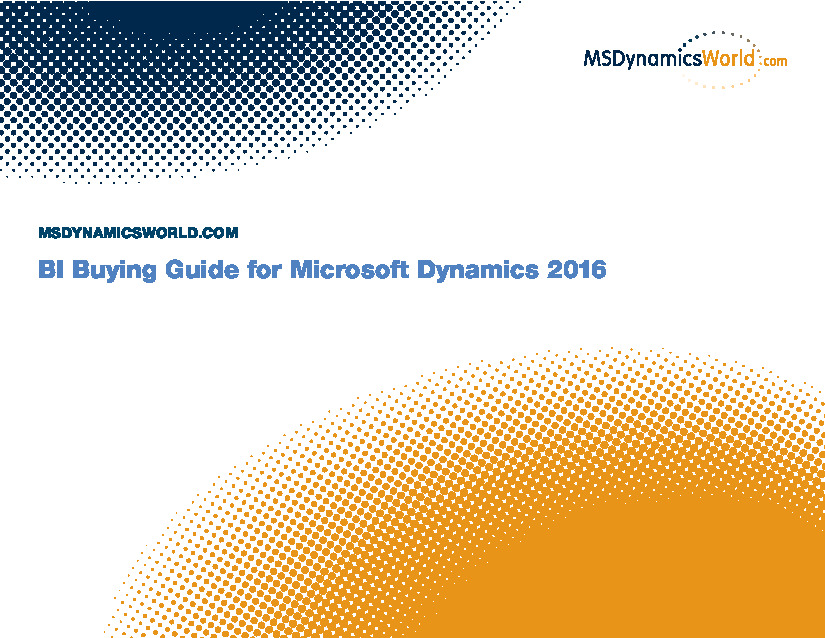 MSDynamicsWorld.com

MSDYNAMICSWORLD.COM

BI Buying Guide for Microsoft Dynamics 2016